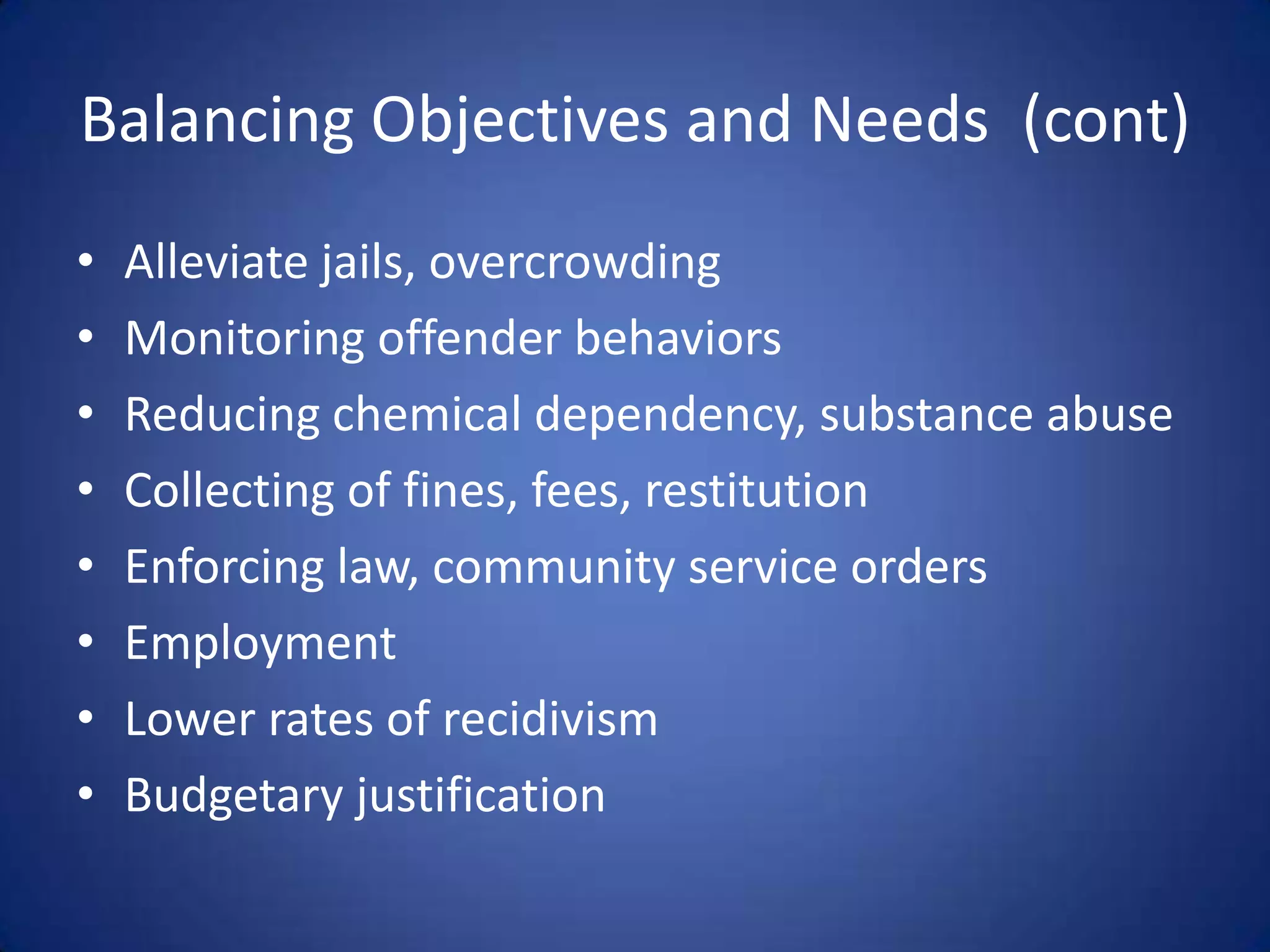 Balancing Objectives and Needs (cont)

• Alleviate jails, overcrowding
• Monitoring offender behaviors
• Reducing chemical dependency, substance abuse
• Collecting of fines, fees, restitution
• Enforcing law, community service orders
• Employment
• Lower rates of recidivism
• Budgetary justification